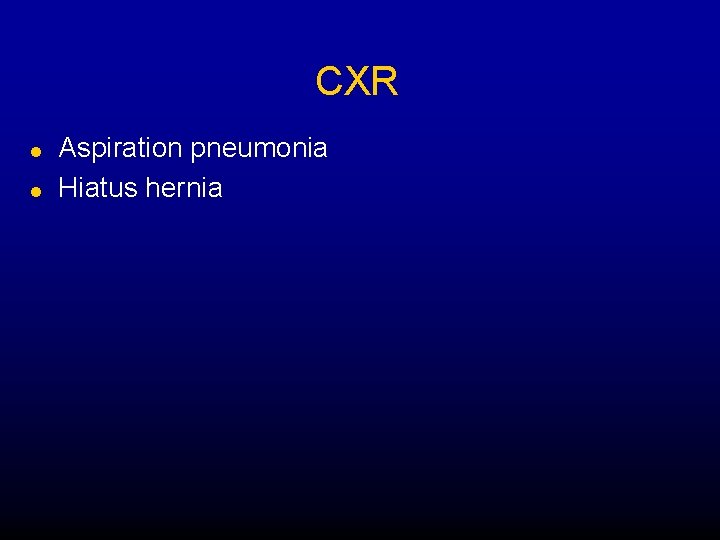 CXR

- Aspiration pneumonia
- Hiatus hernia